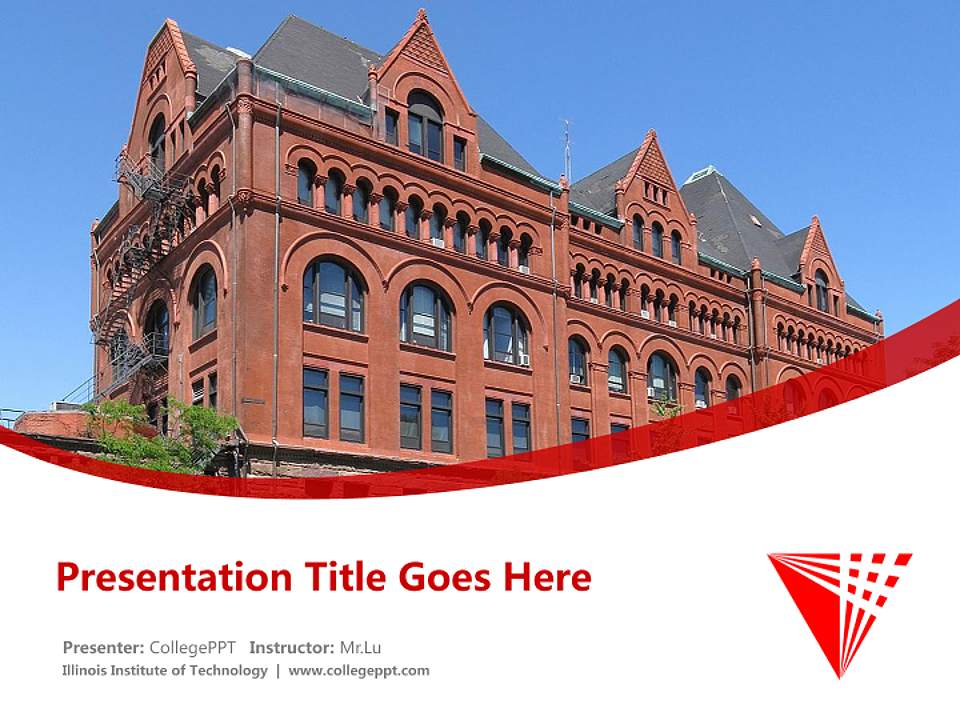 Presentation Title Goes Here

Presenter: CollegePPT Instructor: Mr.Lu
Illinois Institute of Technology | www.collegeppt.com